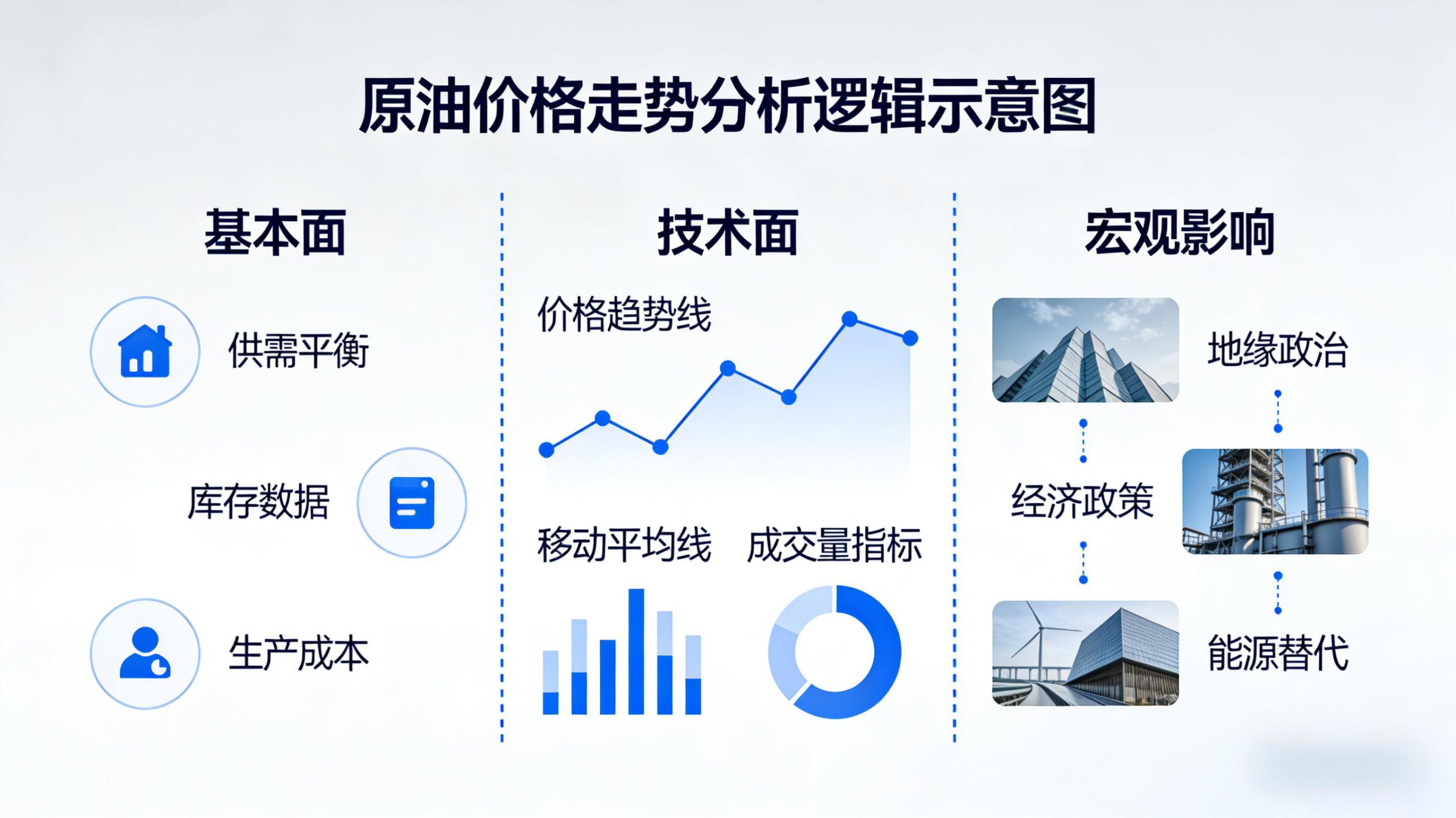 原油价格走势分析逻辑示意图

基本面

供需平衡

库存数据

生产成本

技术面

价格趋势线

移动平均线

成交量指标

宏观影响

地缘政治

经济政策

能源替代